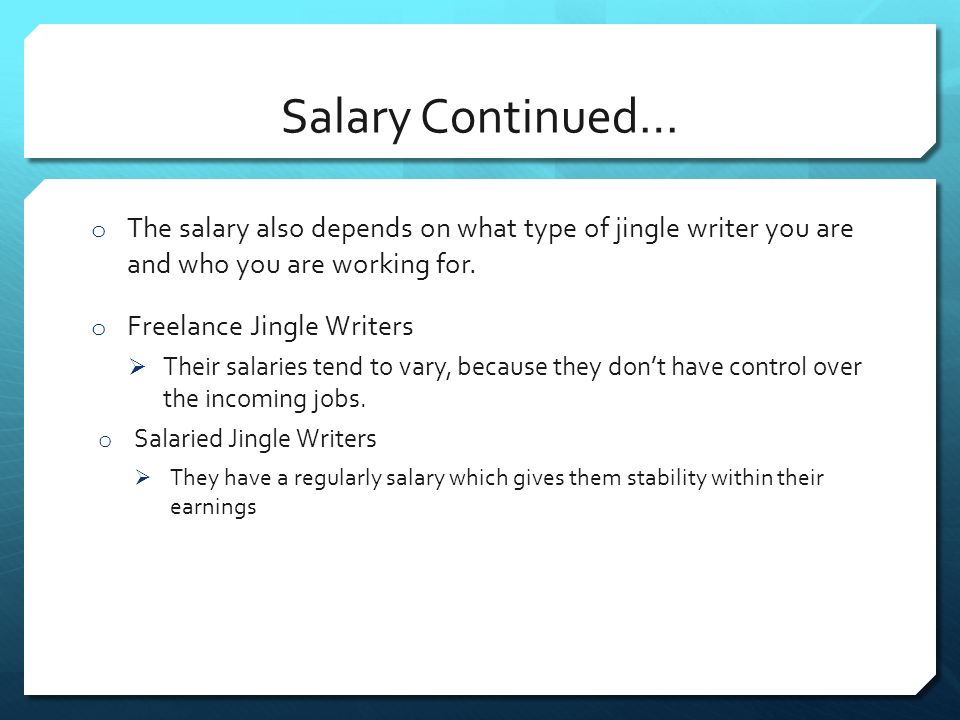 Salary Continued…

o The salary also depends on what type of jingle writer you are and who you are working for.

o Freelance Jingle Writers

➢ Their salaries tend to vary, because they don't have control over the incoming jobs.

o Salaried Jingle Writers

➢ They have a regularly salary which gives them stability within their earnings